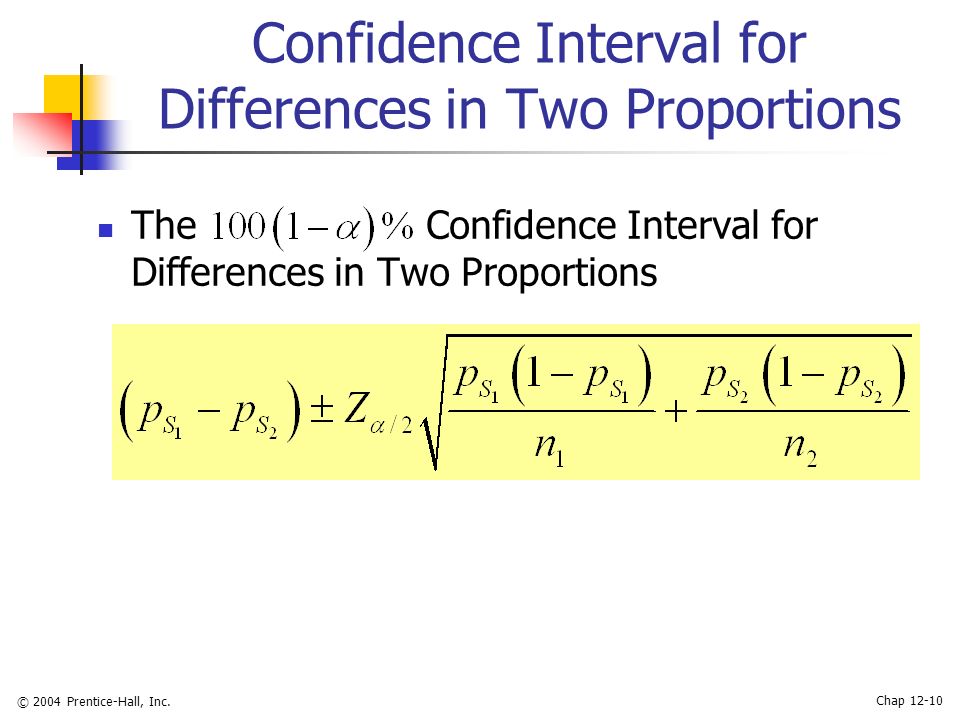 Confidence Interval for Differences in Two Proportions

The $100(1-\alpha)\%$ Confidence Interval for Differences in Two Proportions

$\left(p_{S_1} - p_{S_2}\right) \pm Z_{\alpha/2}\sqrt{\frac{p_{S_1}\left(1-p_{S_1}\right)}{n_1} + \frac{p_{S_2}\left(1-p_{S_2}\right)}{n_2}}$

© 2004 Prentice-Hall, Inc.

Chap 12-10